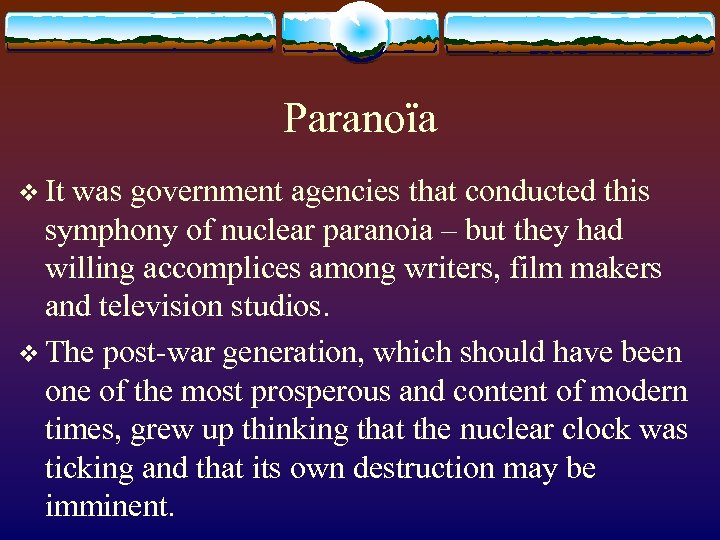 Paranoïa

❖ It was government agencies that conducted this symphony of nuclear paranoia – but they had willing accomplices among writers, film makers and television studios.

❖ The post-war generation, which should have been one of the most prosperous and content of modern times, grew up thinking that the nuclear clock was ticking and that its own destruction may be imminent.